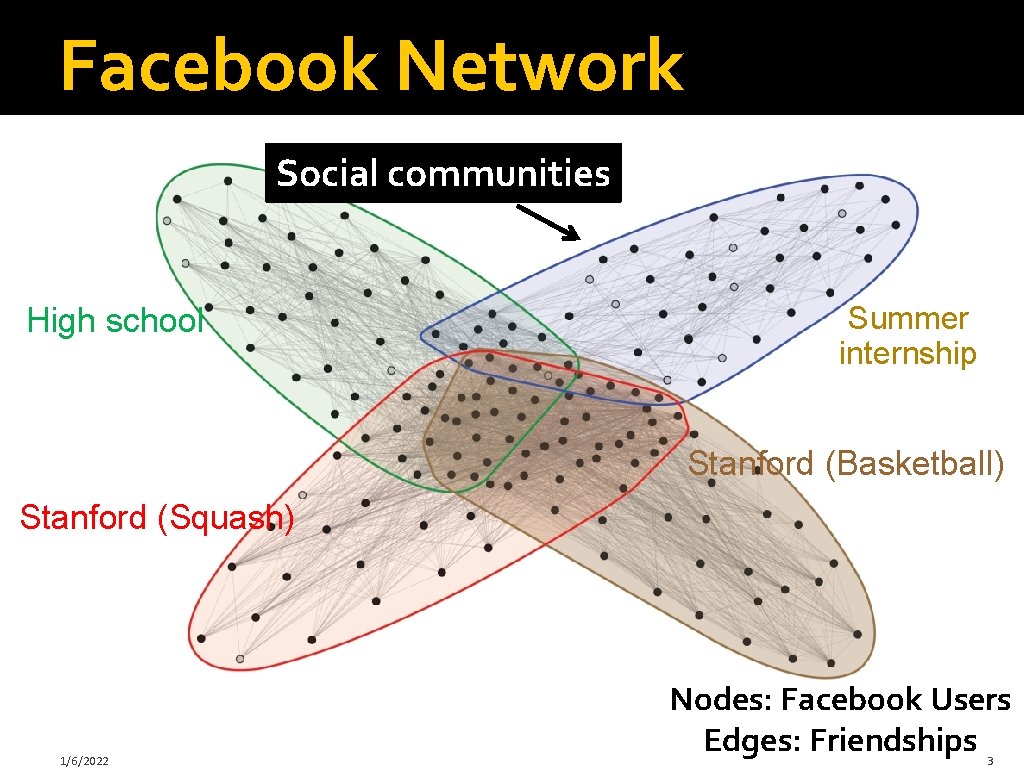 Facebook Network

Social communities

High school

Summer internship

Stanford (Basketball)

Stanford (Squash)

Nodes: Facebook Users
Edges: Friendships

1/6/2022

3